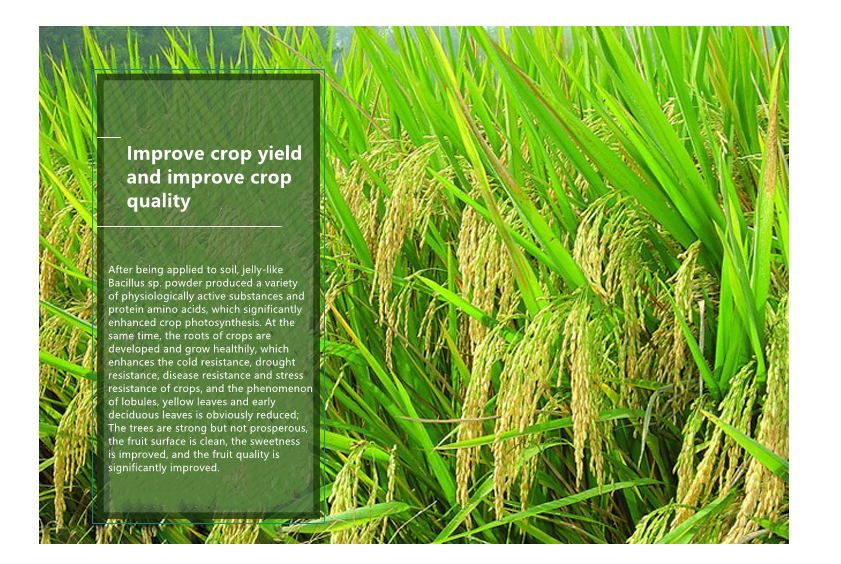 Improve crop yield and improve crop quality

After being applied to soil, jelly-like Bacillus sp. powder produced a variety of physiologically active substances and protein amino acids, which significantly enhanced crop photosynthesis. At the same time, the roots of crops are developed and grow healthily, which enhances the cold resistance, drought resistance, disease resistance and stress resistance of crops, and the phenomenon of lobules, yellow leaves and early deciduous leaves is obviously reduced; The trees are strong but not prosperous, the fruit surface is clean, the sweetness is improved, and the fruit quality is significantly improved.